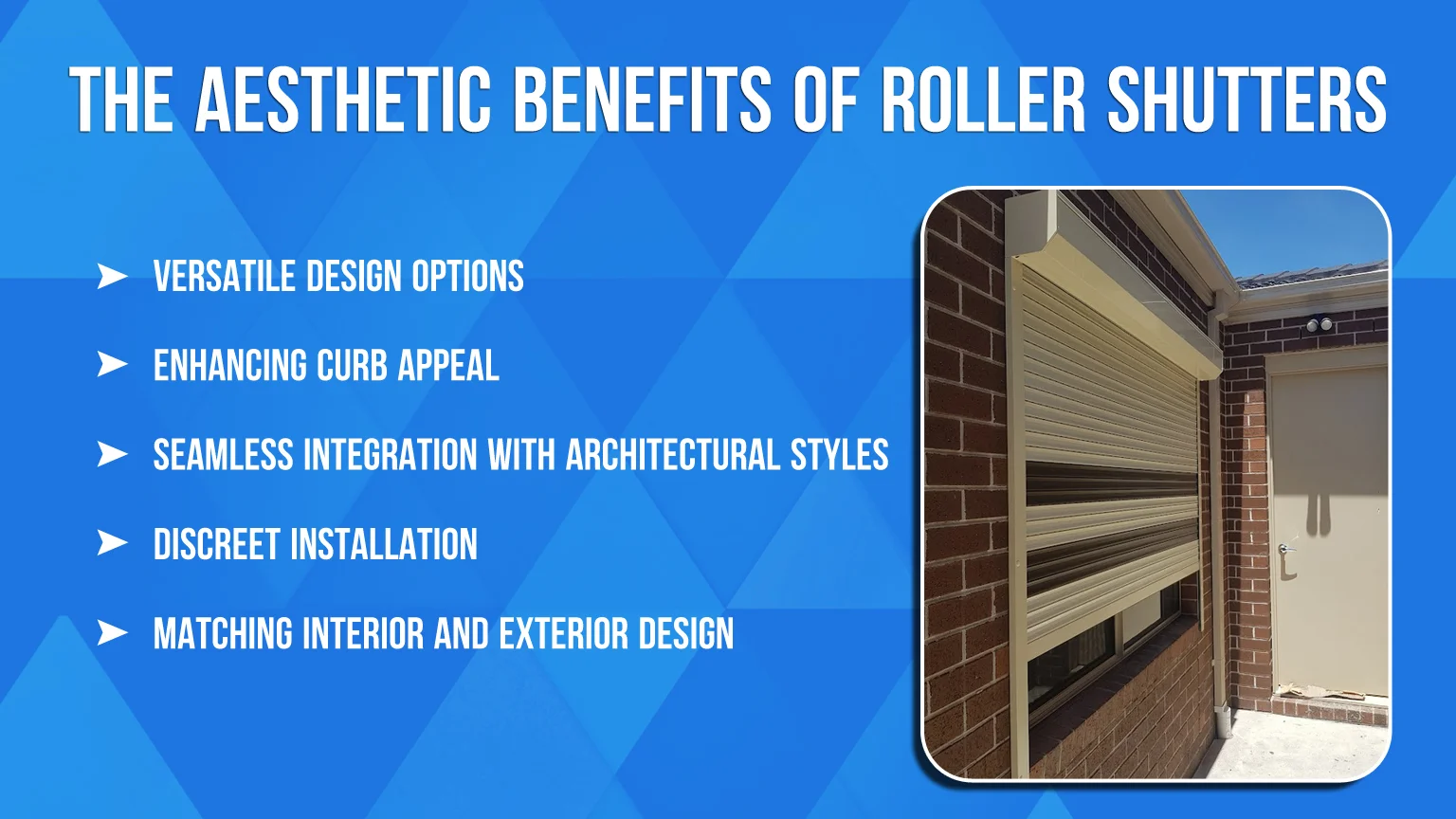 THE AESTHETIC BENEFITS OF ROLLER SHUTTERS

➤ VERSATILE DESIGN OPTIONS

➤ ENHANCING CURB APPEAL

➤ SEAMLESS INTEGRATION WITH ARCHITECTURAL STYLES

➤ DISCREET INSTALLATION

➤ MATCHING INTERIOR AND EXTERIOR DESIGN